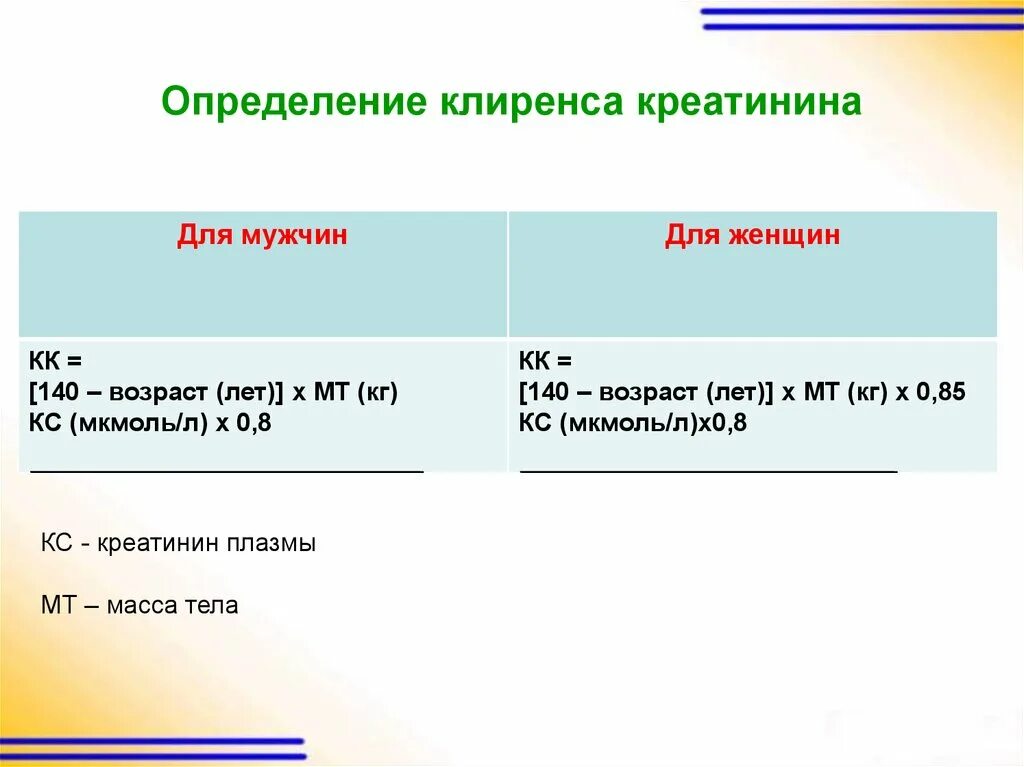 Определение клиренса креатинина

| Для мужчин | Для женщин |
|---|---|
| КК = [140 – возраст (лет)] х МТ (кг) КС (мкмоль/л) х 0,8 | КК = [140 – возраст (лет)] х МТ (кг) х 0,85 КС (мкмоль/л)х0,8 |

КС - креатинин плазмы

МТ – масса тела